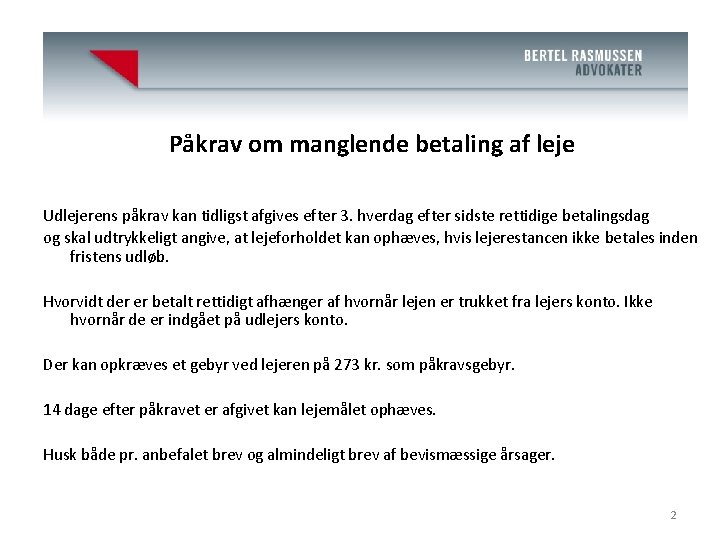 BERTEL RASMUSSEN
ADVOKATER

Påkrav om manglende betaling af leje

Udlejerens påkrav kan tidligst afgives efter 3. hverdag efter sidste rettidige betalingsdag
og skal udtrykkeligt angive, at lejeforholdet kan ophæves, hvis lejerestancen ikke betales inden fristens udløb.

Hvorvidt der er betalt rettidigt afhænger af hvornår lejen er trukket fra lejers konto. Ikke hvornår de er indgået på udlejers konto.

Der kan opkræves et gebyr ved lejeren på 273 kr. som påkravsgebyr.

14 dage efter påkravet er afgivet kan lejemålet ophæves.

Husk både pr. anbefalet brev og almindeligt brev af bevismæssige årsager.

2